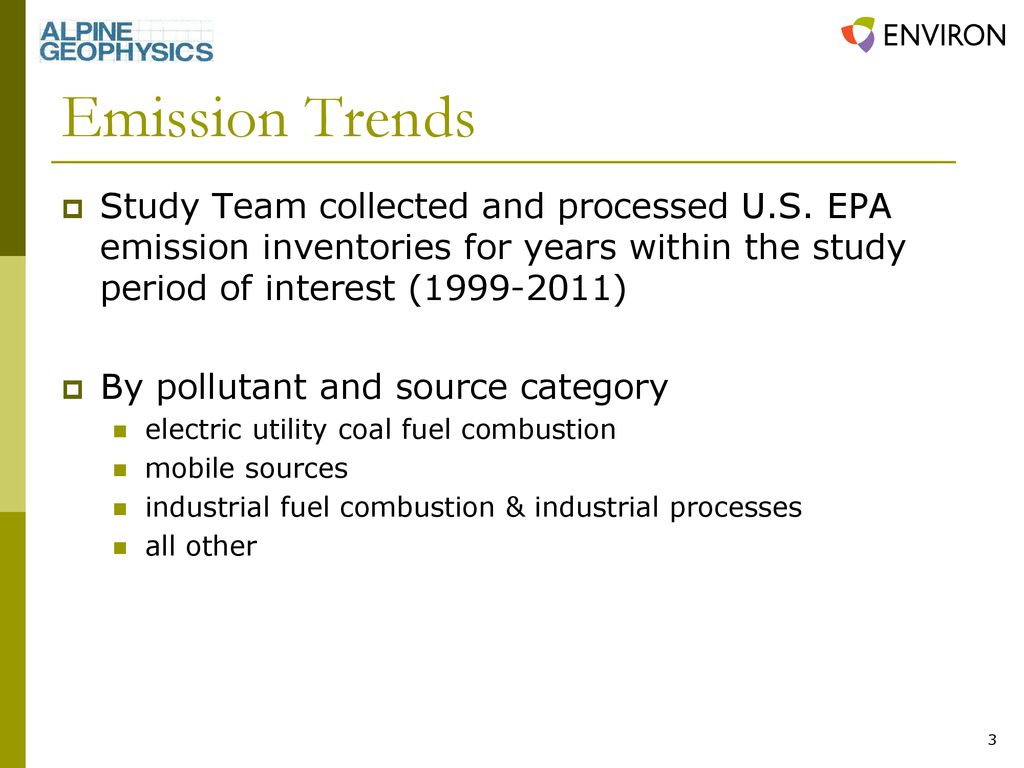 ALPINE GEOPHYSICS

ENVIRON

Emission Trends

Study Team collected and processed U.S. EPA emission inventories for years within the study period of interest (1999-2011)

By pollutant and source category

electric utility coal fuel combustion

mobile sources

industrial fuel combustion & industrial processes

all other

3